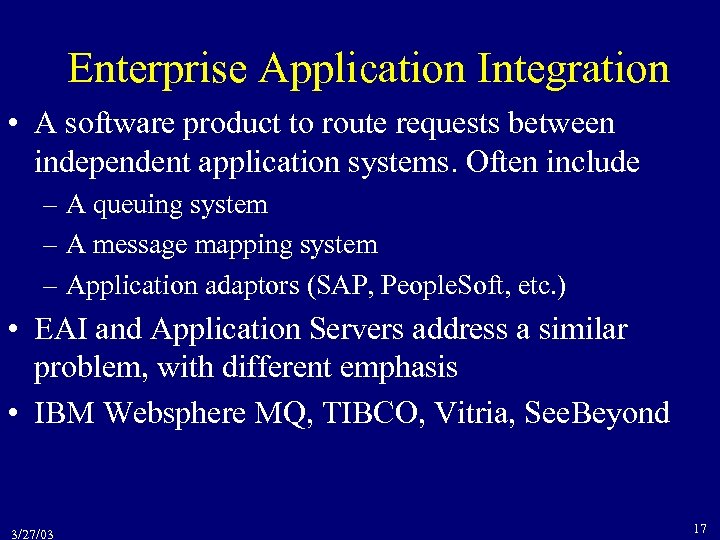 Enterprise Application Integration

• A software product to route requests between independent application systems. Often include
– A queuing system
– A message mapping system
– Application adaptors (SAP, PeopleSoft, etc.)
• EAI and Application Servers address a similar problem, with different emphasis
• IBM Websphere MQ, TIBCO, Vitria, SeeBeyond

3/27/03

17